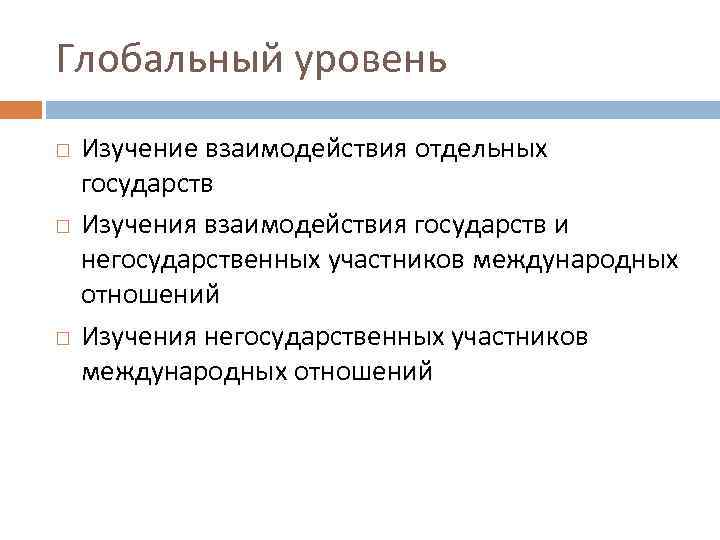 Глобальный уровень

□ Изучение взаимодействия отдельных государств

□ Изучения взаимодействия государств и негосударственных участников международных отношений

□ Изучения негосударственных участников международных отношений